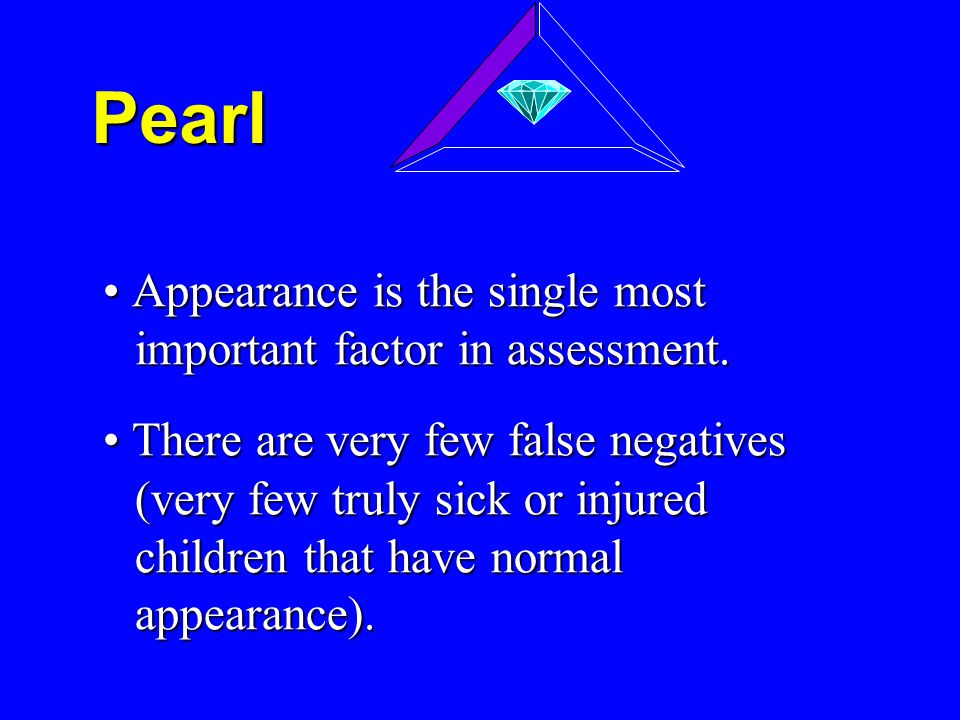 Pearl

• Appearance is the single most important factor in assessment.

• There are very few false negatives (very few truly sick or injured children that have normal appearance).